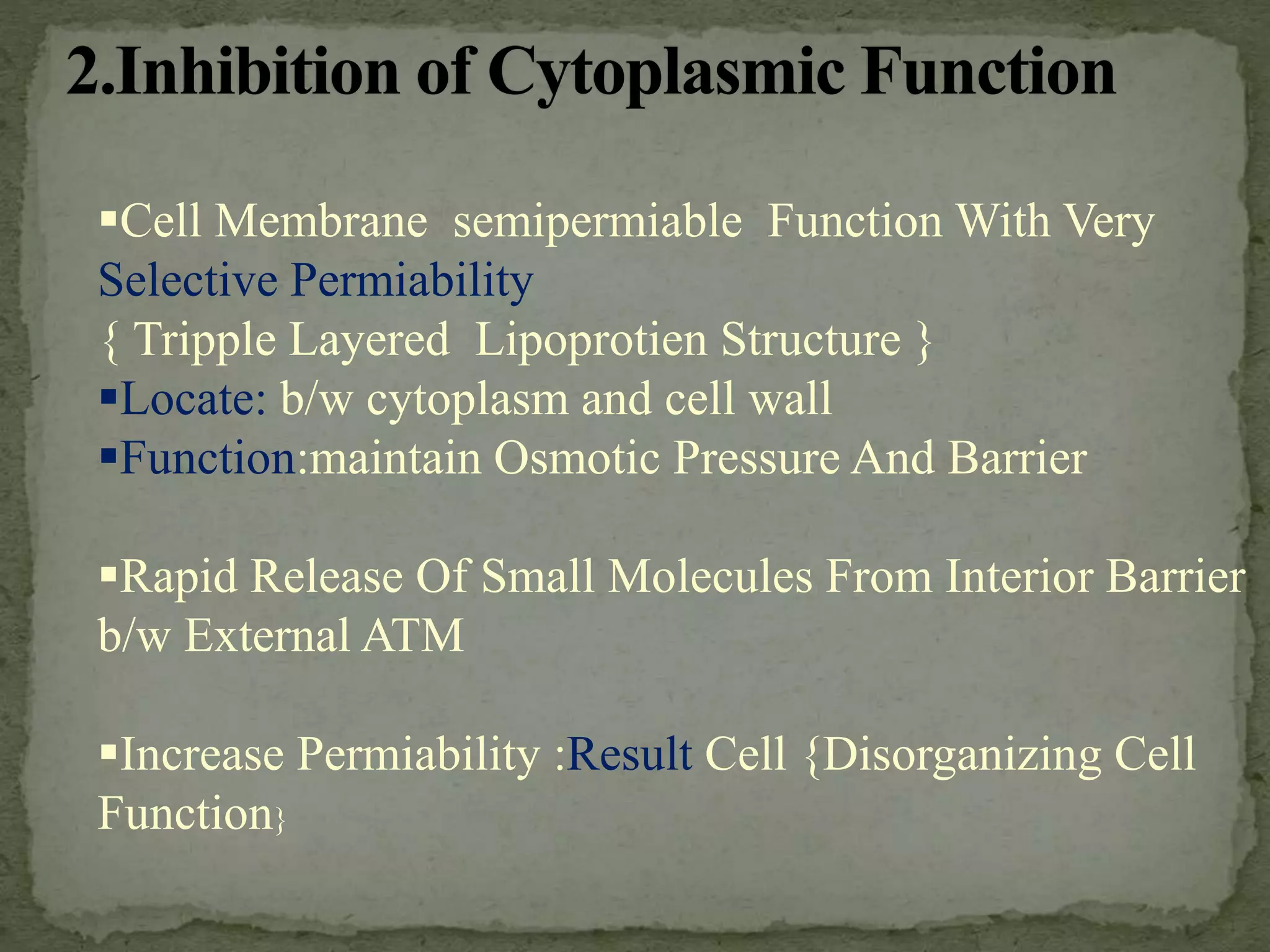 2.Inhibition of Cytoplasmic Function

▪Cell Membrane semipermiable Function With Very Selective Permiability
{ Tripple Layered Lipoprotien Structure }
▪Locate: b/w cytoplasm and cell wall
▪Function:maintain Osmotic Pressure And Barrier

▪Rapid Release Of Small Molecules From Interior Barrier b/w External ATM

▪Increase Permiability :Result Cell {Disorganizing Cell Function}